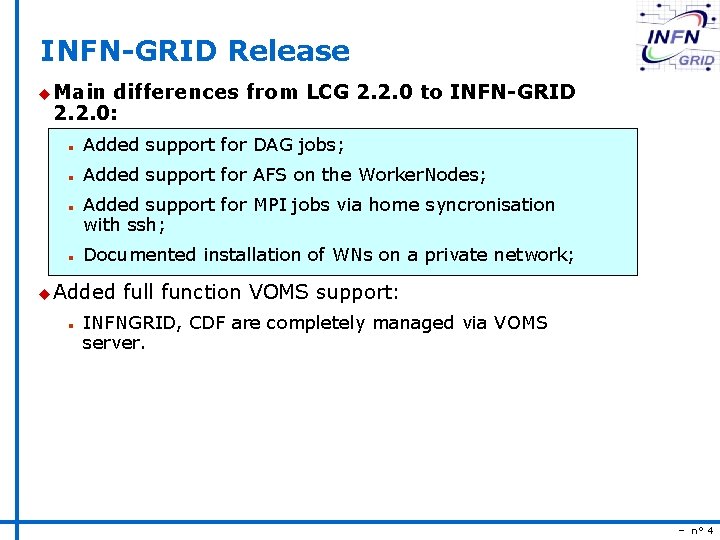 INFN GRID

INFN-GRID Release

Main differences from LCG 2.2.0 to INFN-GRID 2.2.0:

Added support for DAG jobs;

Added support for AFS on the WorkerNodes;

Added support for MPI jobs via home syncronisation with ssh;

Documented installation of WNs on a private network;

Added full function VOMS support:

INFNGRID, CDF are completely managed via VOMS server.

– n° 4